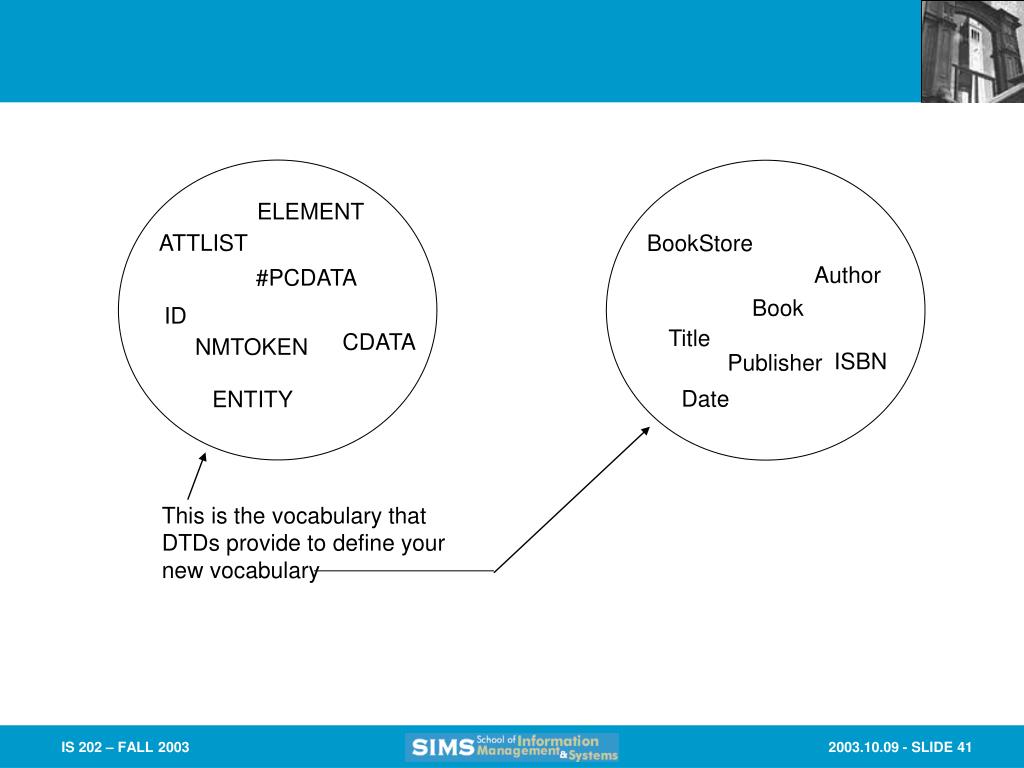 ELEMENT
ATTLIST
#PCDATA
ID
NMTOKEN
CDATA
ENTITY

BookStore
Author
Book
Title
Publisher
ISBN
Date

This is the vocabulary that DTDs provide to define your new vocabulary

IS 202 – FALL 2003

SIMS School of Information Management & Systems

2003.10.09 - SLIDE 41